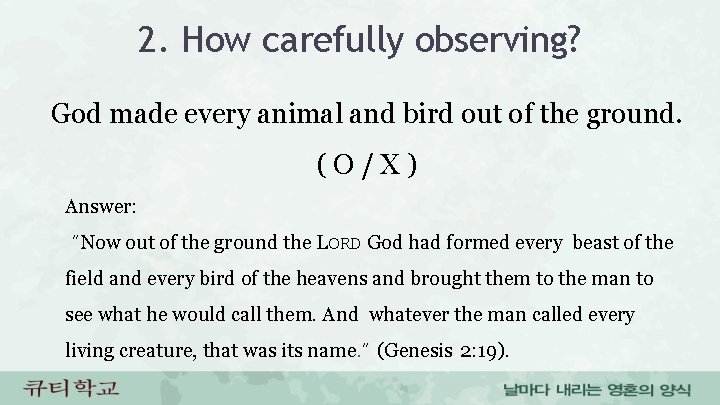 2. How carefully observing?

God made every animal and bird out of the ground.

( O / X )

Answer:

"Now out of the ground the LORD God had formed every beast of the field and every bird of the heavens and brought them to the man to see what he would call them. And whatever the man called every living creature, that was its name." (Genesis 2:19).

큐티학교

날마다 내리는 영혼의 양식